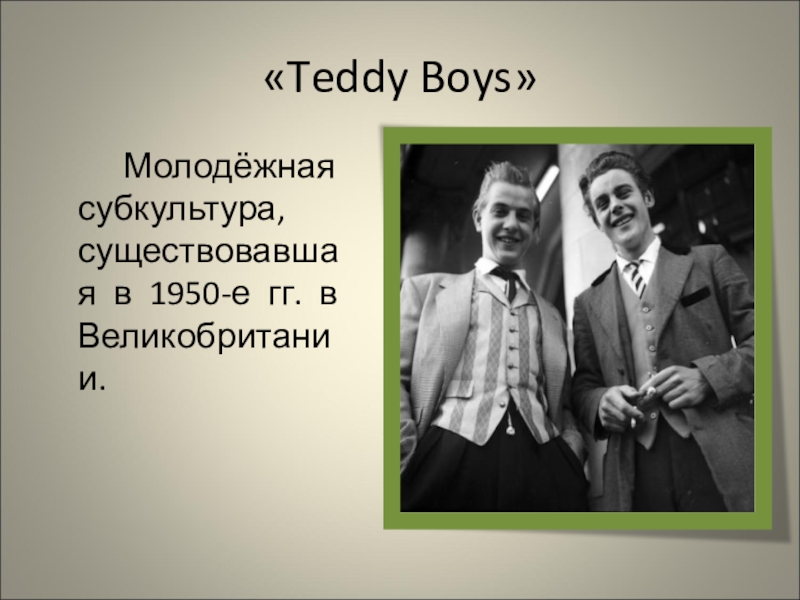 «Teddy Boys»

Молодёжная субкультура, существовавшая в 1950-е гг. в Великобритании.